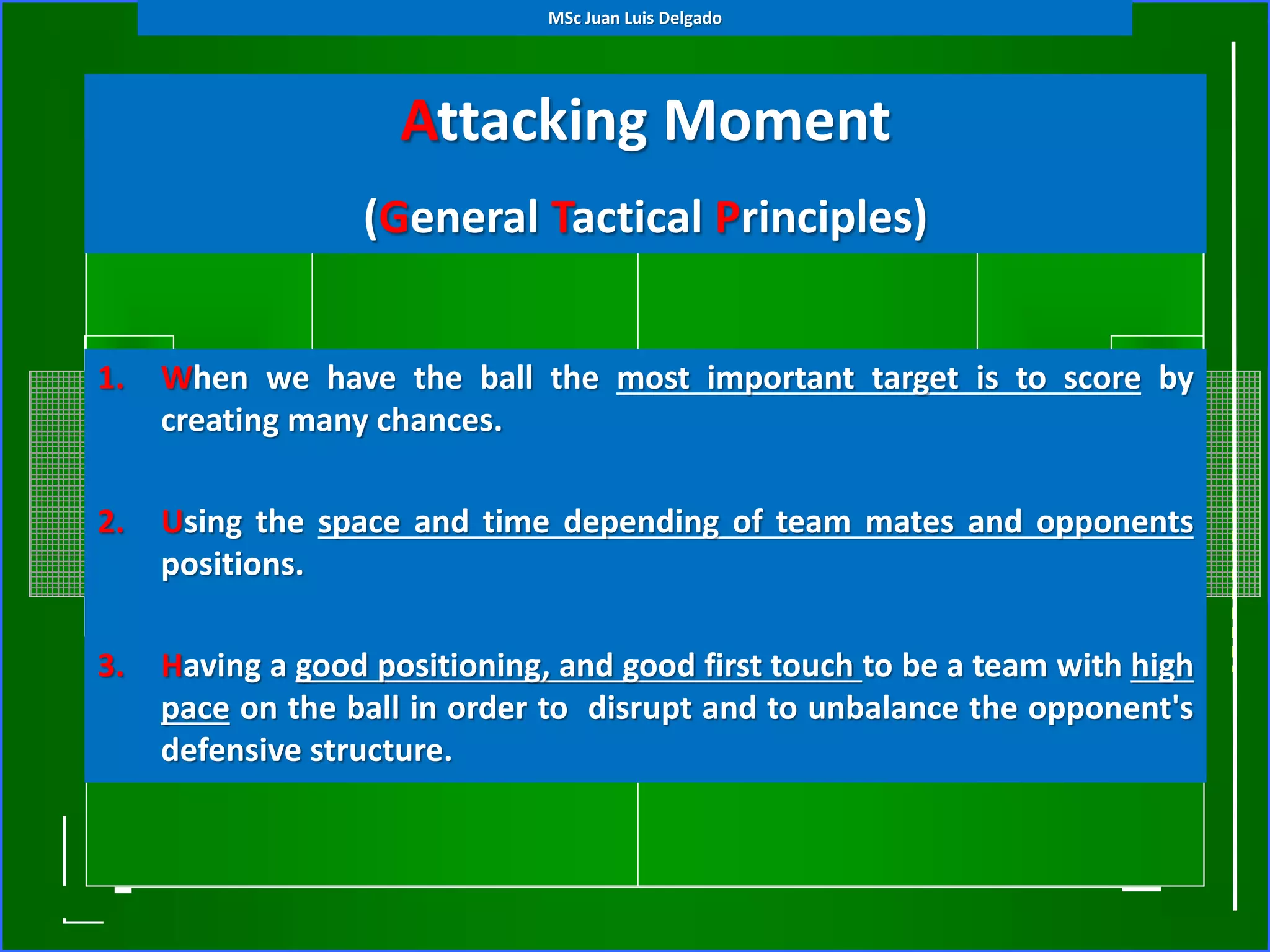 MSc Juan Luis Delgado

Attacking Moment

(General Tactical Principles)

1. When we have the ball the most important target is to score by creating many chances.

2. Using the space and time depending of team mates and opponents positions.

3. Having a good positioning, and good first touch to be a team with high pace on the ball in order to disrupt and to unbalance the opponent's defensive structure.